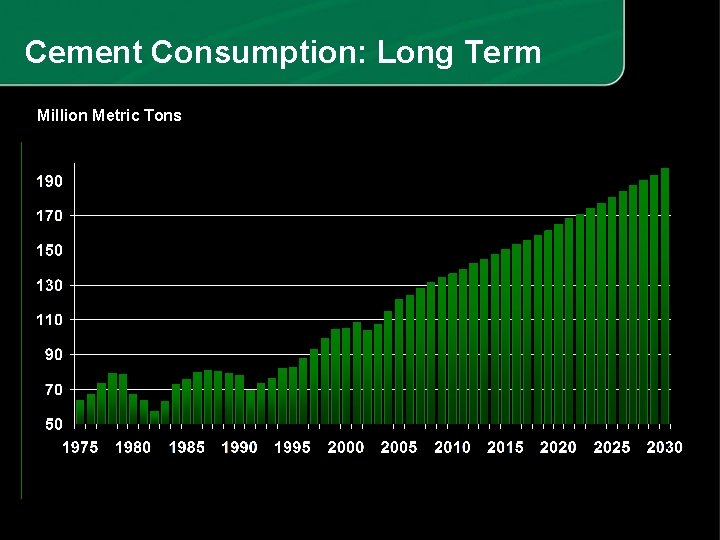 Cement Consumption: Long Term

Million Metric Tons

190
170
150
130
110
90
70
50

1975 1980 1985 1990 1995 2000 2005 2010 2015 2020 2025 2030